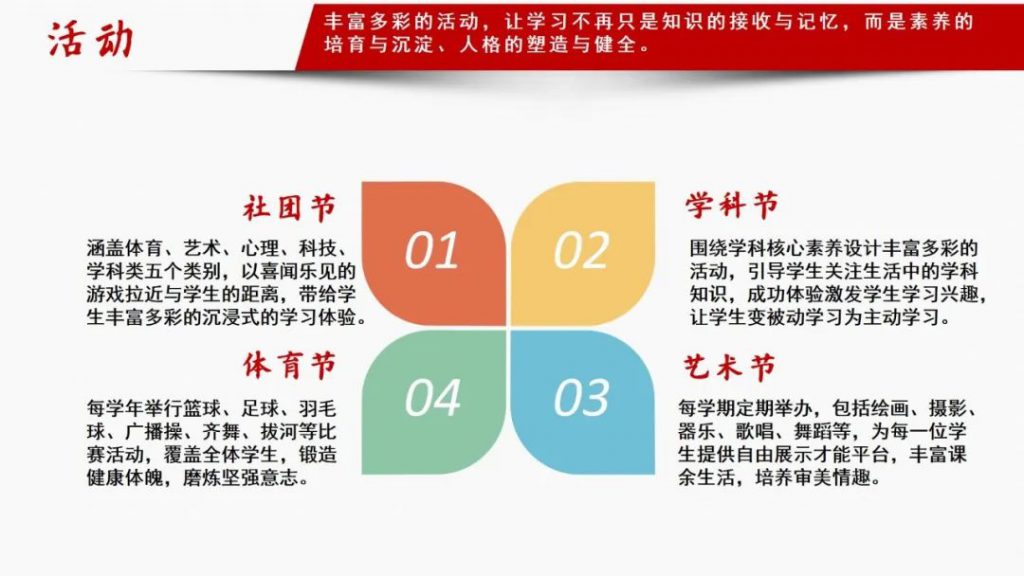 活动

丰富多彩的活动，让学习不再只是知识的接收与记忆，而是素养的培育与沉淀、人格的塑造与健全。

社团节

涵盖体育、艺术、心理、科技、学科类五个类别，以喜闻乐见的游戏拉近与学生的距离，带给学生丰富多彩的沉浸式的学习体验。

01

02

学科节

围绕学科核心素养设计丰富多彩的活动，引导学生关注生活中的学科知识，成功体验激发学生学习兴趣，让学生变被动学习为主动学习。

体育节

每学年举行篮球、足球、羽毛球、广播操、齐舞、拔河等比赛活动，覆盖全体学生，锻造健康体魄，磨炼坚强意志。

04

03

艺术节

每学期定期举办，包括绘画、摄影、器乐、歌唱、舞蹈等，为每一位学生提供自由展示才能平台，丰富课余生活，培养审美情趣。